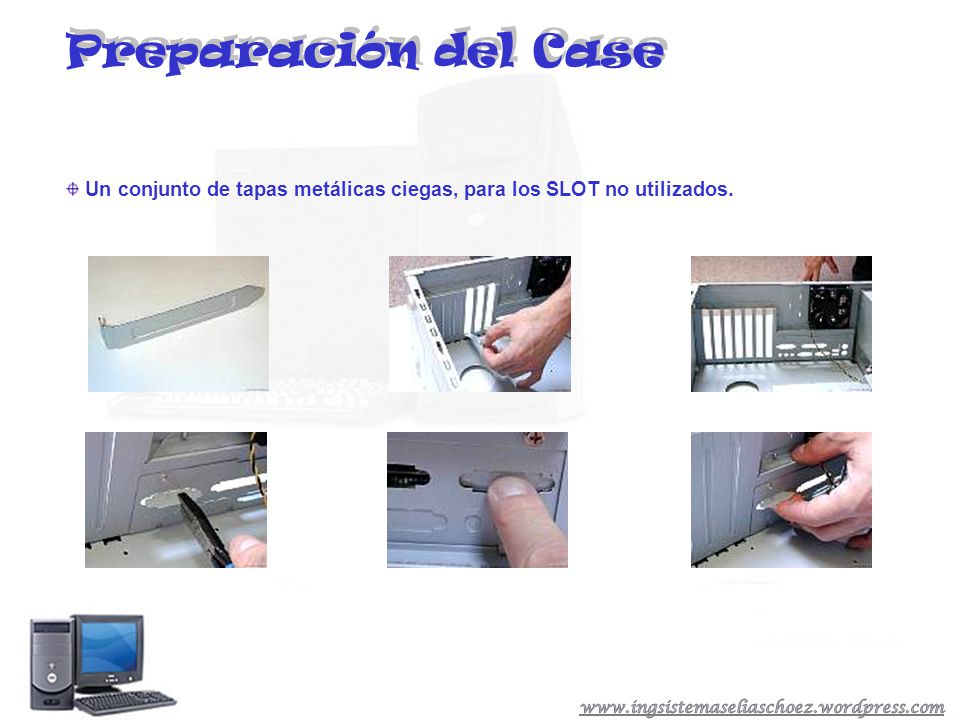 Preparación del Case

Un conjunto de tapas metálicas ciegas, para los SLOT no utilizados.

www.ingsistemaseliaschoez.wordpress.com